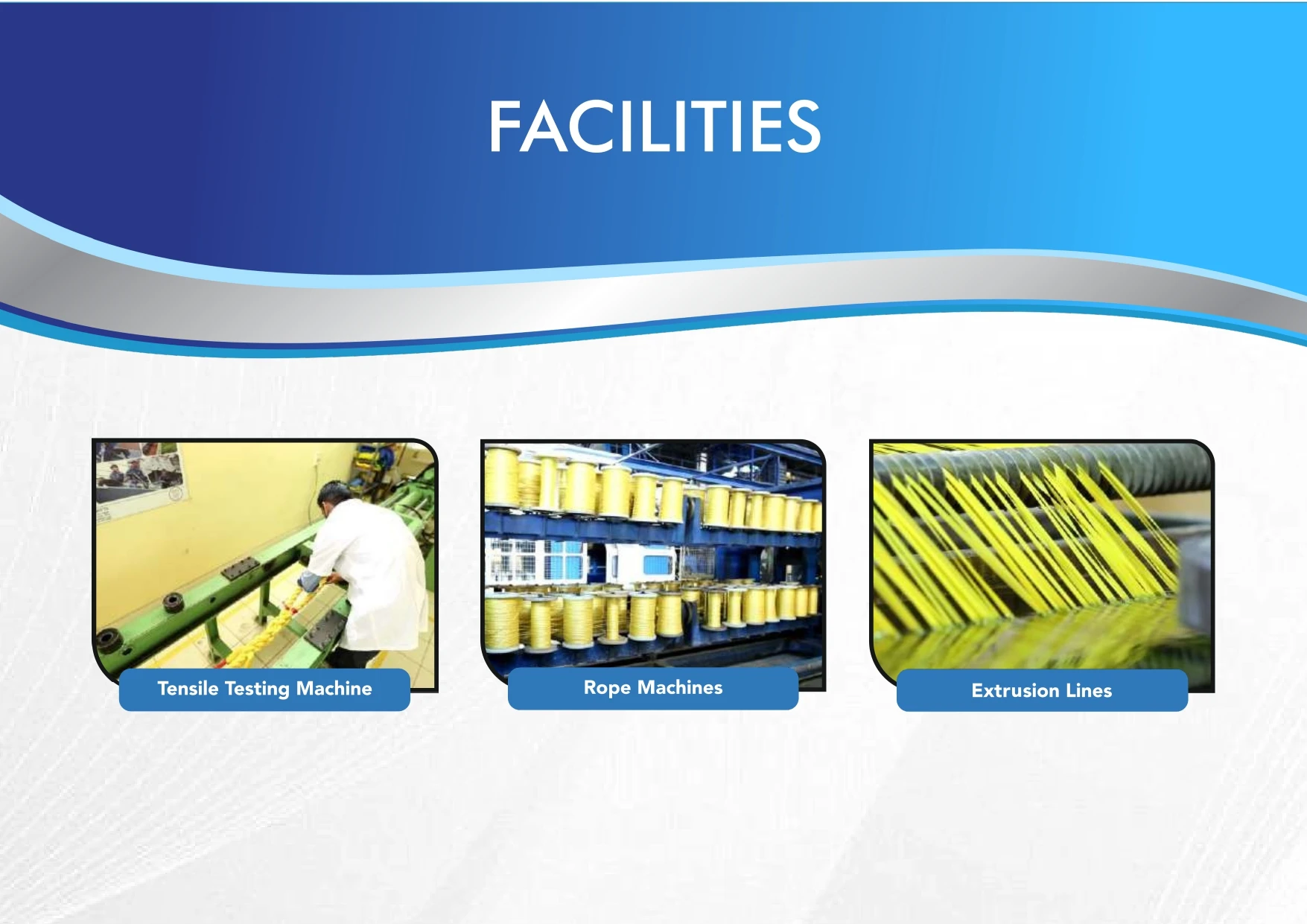 FACILITIES

Tensile Testing Machine

Rope Machines

Extrusion Lines